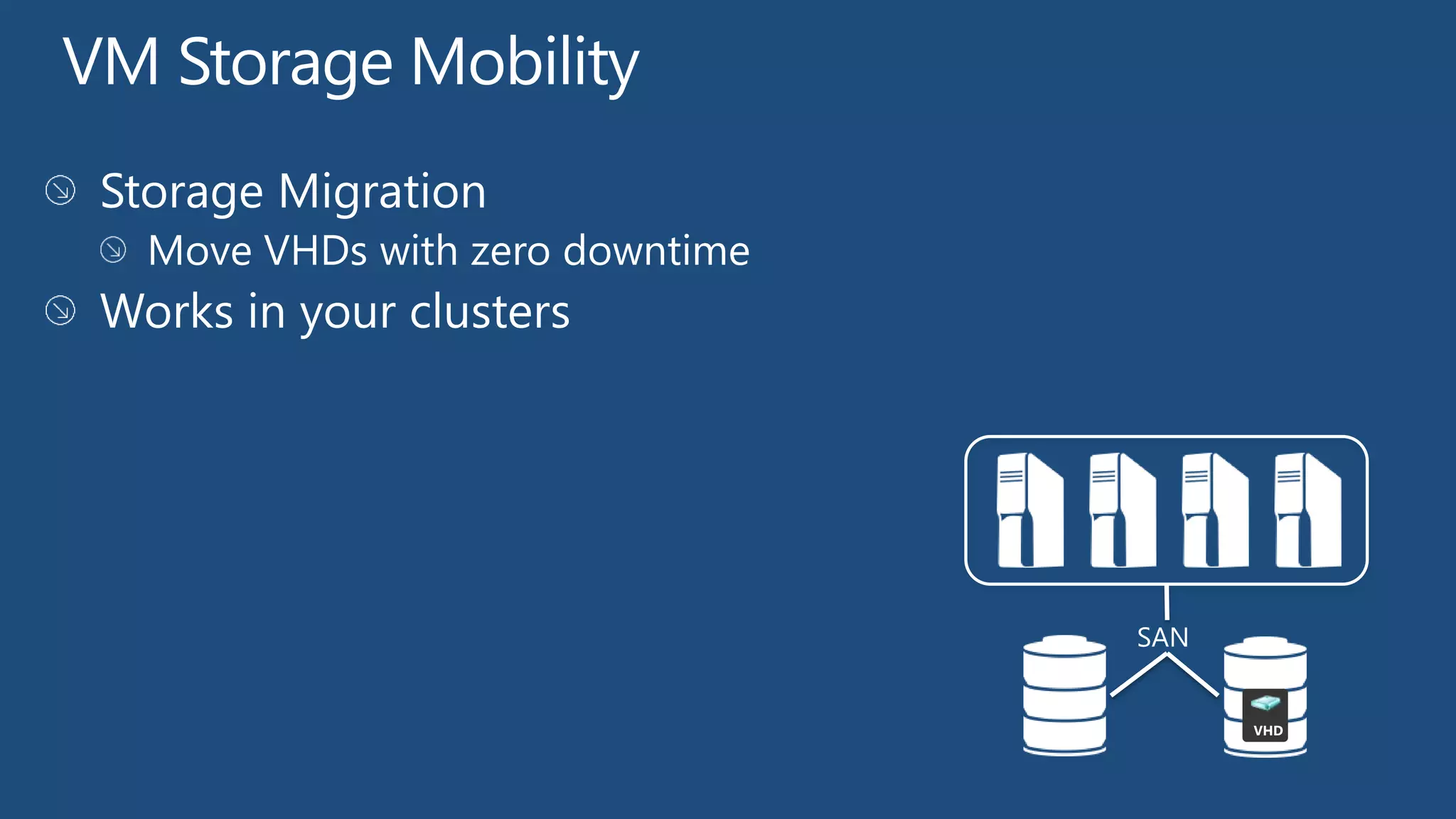 VM Storage Mobility

Storage Migration

Move VHDs with zero downtime

Works in your clusters

SAN

VHD